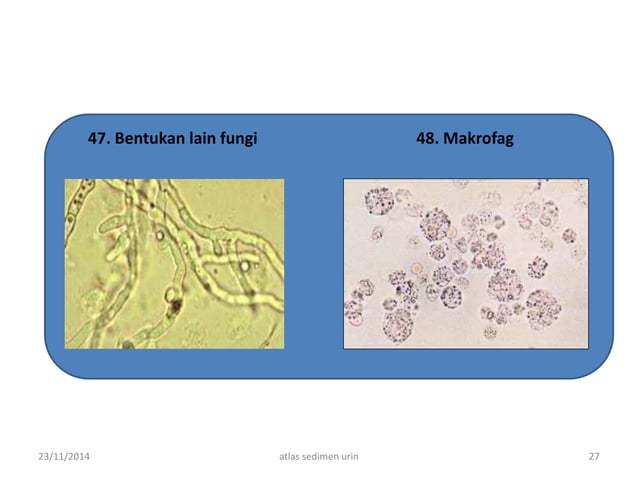 47. Bentukan lain fungi

48. Makrofag

23/11/2014

atlas sedimen urin

27